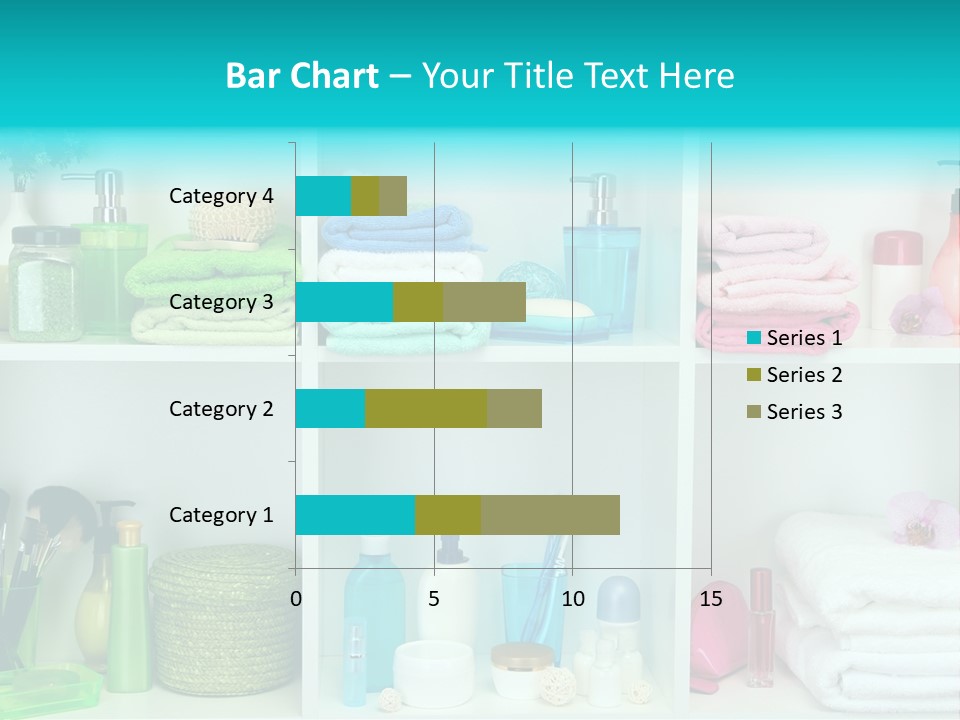 Bar Chart – Your Title Text Here

Category 4
Category 3
Category 2
Category 1

0
5
10
15

Series 1
Series 2
Series 3